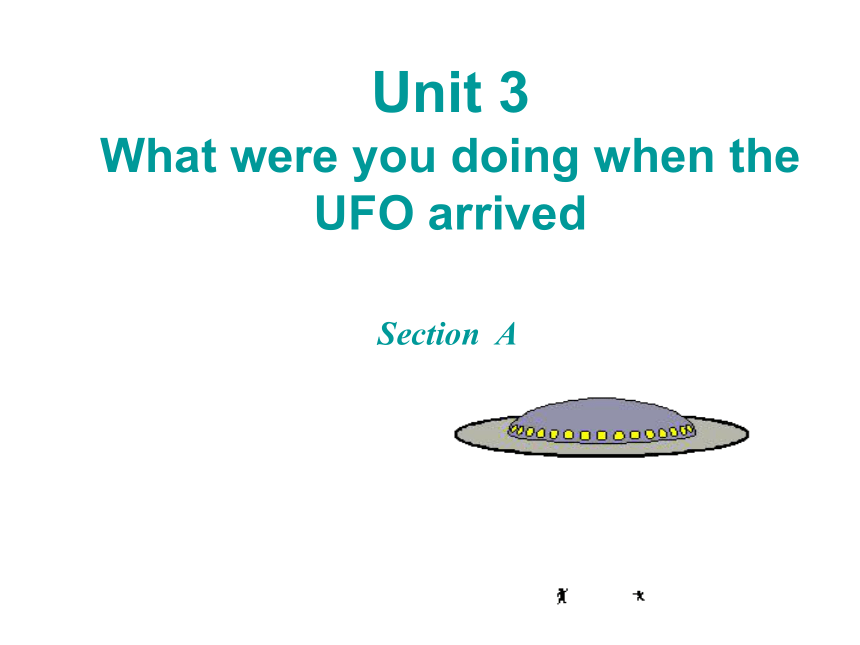 Unit 3
What were you doing when the UFO arrived

Section A